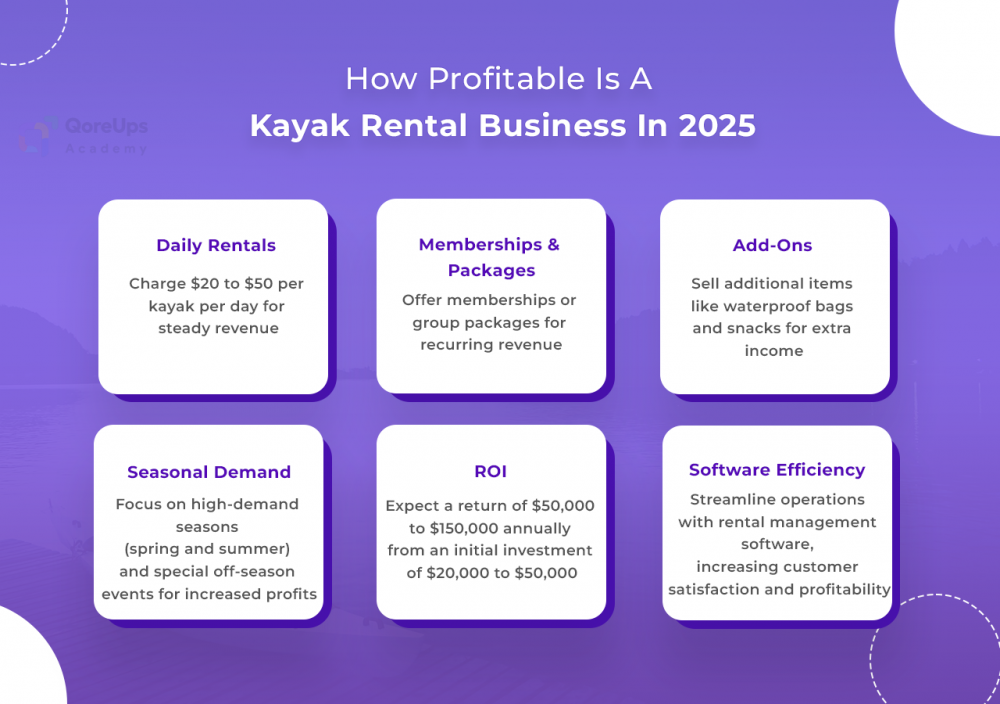 How Profitable Is A
Kayak Rental Business In 2025

QoreUps
Academy

Daily Rentals

Charge \$20 to \$50 per kayak per day for steady revenue

Memberships & Packages

Offer memberships or group packages for recurring revenue

Add-Ons

Sell additional items like waterproof bags and snacks for extra income

Seasonal Demand

Focus on high-demand seasons (spring and summer) and special off-season events for increased profits

ROI

Expect a return of \$50,000 to \$150,000 annually from an initial investment of \$20,000 to \$50,000

Software Efficiency

Streamline operations with rental management software, increasing customer satisfaction and profitability